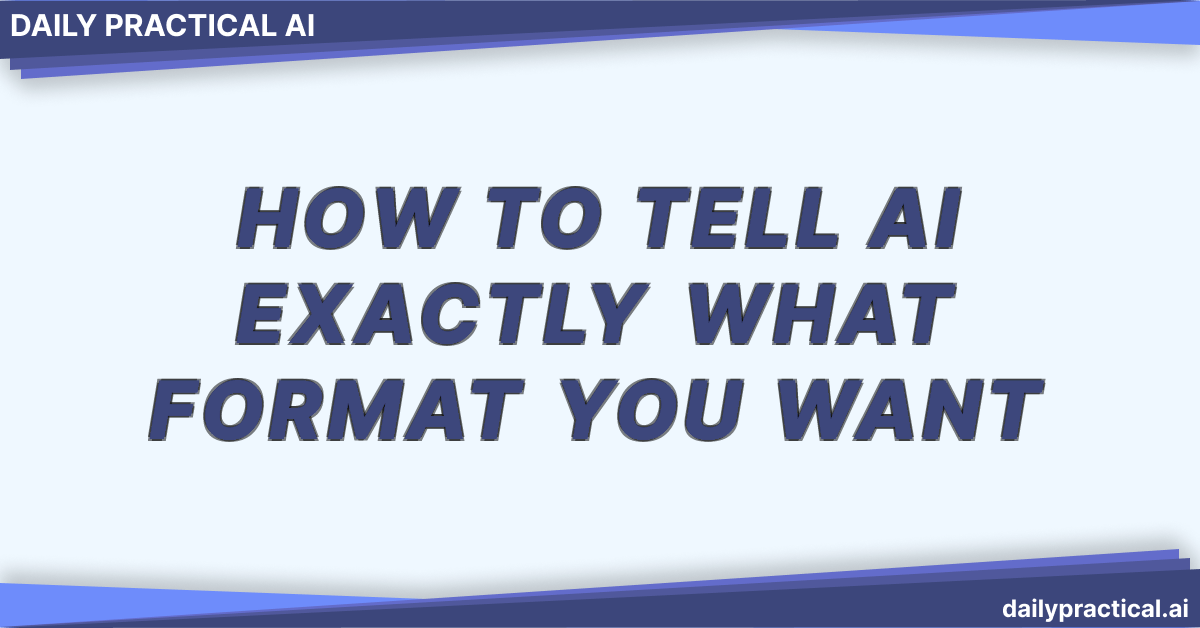 DAILY PRACTICAL AI

HOW TO TELL AI EXACTLY WHAT FORMAT YOU WANT

dailypractical.ai